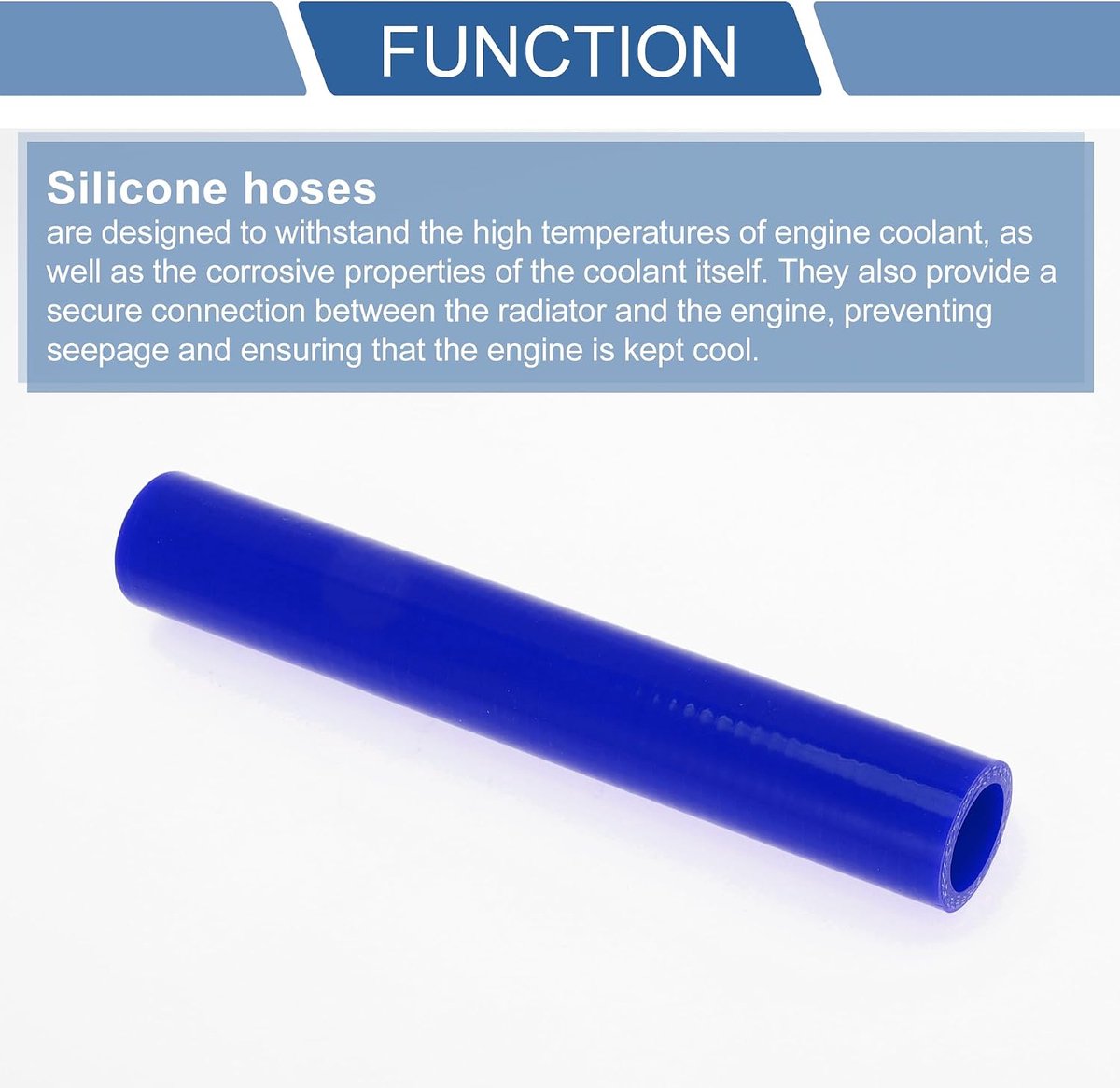 FUNCTION

Silicone hoses
are designed to withstand the high temperatures of engine coolant, as well as the corrosive properties of the coolant itself. They also provide a secure connection between the radiator and the engine, preventing seepage and ensuring that the engine is kept cool.